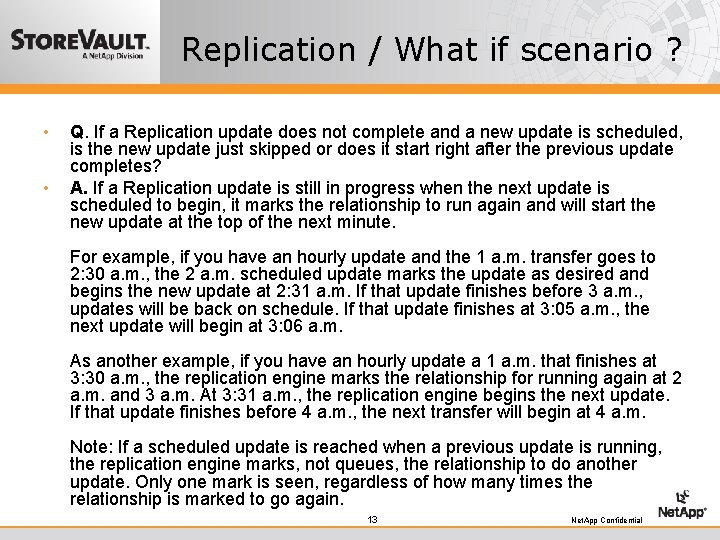 STOREVAULT.
A NetApp Division

Replication / What if scenario ?

• Q. If a Replication update does not complete and a new update is scheduled, is the new update just skipped or does it start right after the previous update completes?

• A. If a Replication update is still in progress when the next update is scheduled to begin, it marks the relationship to run again and will start the new update at the top of the next minute.

For example, if you have an hourly update and the 1 a.m. transfer goes to 2:30 a.m., the 2 a.m. scheduled update marks the update as desired and begins the new update at 2:31 a.m. If that update finishes before 3 a.m., updates will be back on schedule. If that update finishes at 3:05 a.m., the next update will begin at 3:06 a.m.

As another example, if you have an hourly update a 1 a.m. that finishes at 3:30 a.m., the replication engine marks the relationship for running again at 2 a.m. and 3 a.m. At 3:31 a.m., the replication engine begins the next update. If that update finishes before 4 a.m., the next transfer will begin at 4 a.m.

Note: If a scheduled update is reached when a previous update is running, the replication engine marks, not queues, the relationship to do another update. Only one mark is seen, regardless of how many times the relationship is marked to go again.

13

NetApp Confidential

NetApp®